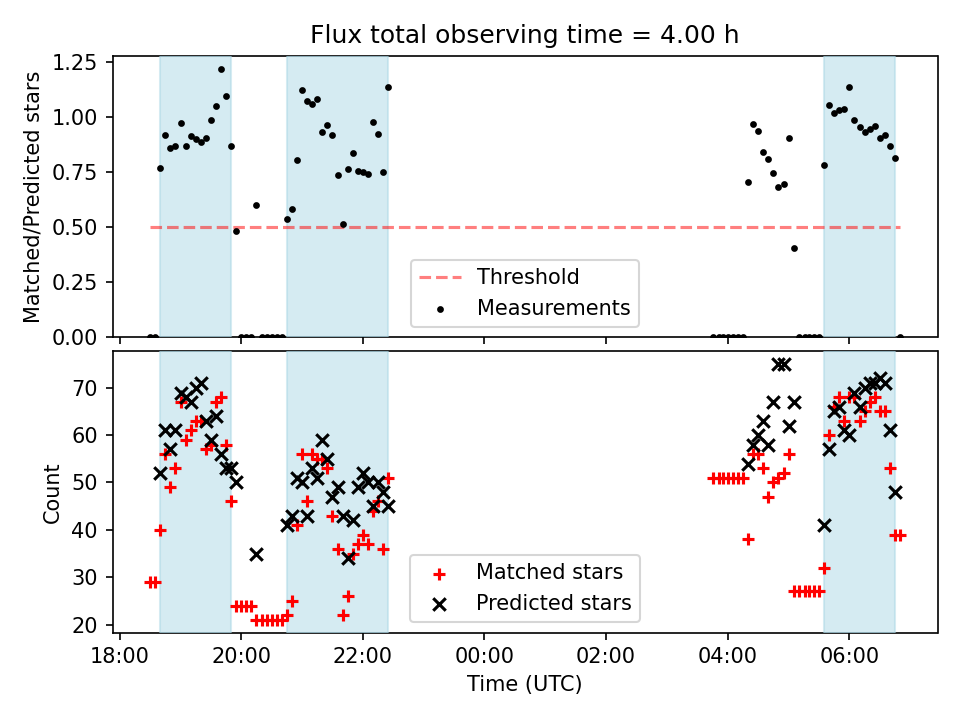 Flux total observing time = 4.00 h

Matched/Predicted stars

1.25
1.00
0.75
0.50
0.25
0.00

Threshold
Measurements

Count

70
60
50
40
30
20

Matched stars
Predicted stars

18:00
20:00
22:00
00:00
02:00
04:00
06:00

Time (UTC)